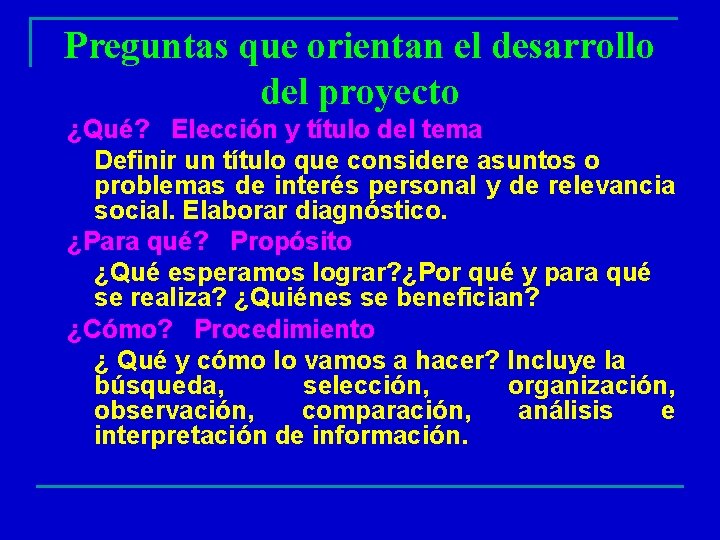 Preguntas que orientan el desarrollo del proyecto

¿Qué? Elección y título del tema

Definir un título que considere asuntos o problemas de interés personal y de relevancia social. Elaborar diagnóstico.

¿Para qué? Propósito

¿Qué esperamos lograr?¿Por qué y para qué se realiza? ¿Quiénes se benefician?

¿Cómo? Procedimiento

¿ Qué y cómo lo vamos a hacer? Incluye la búsqueda, selección, organización, observación, comparación, análisis e interpretación de información.